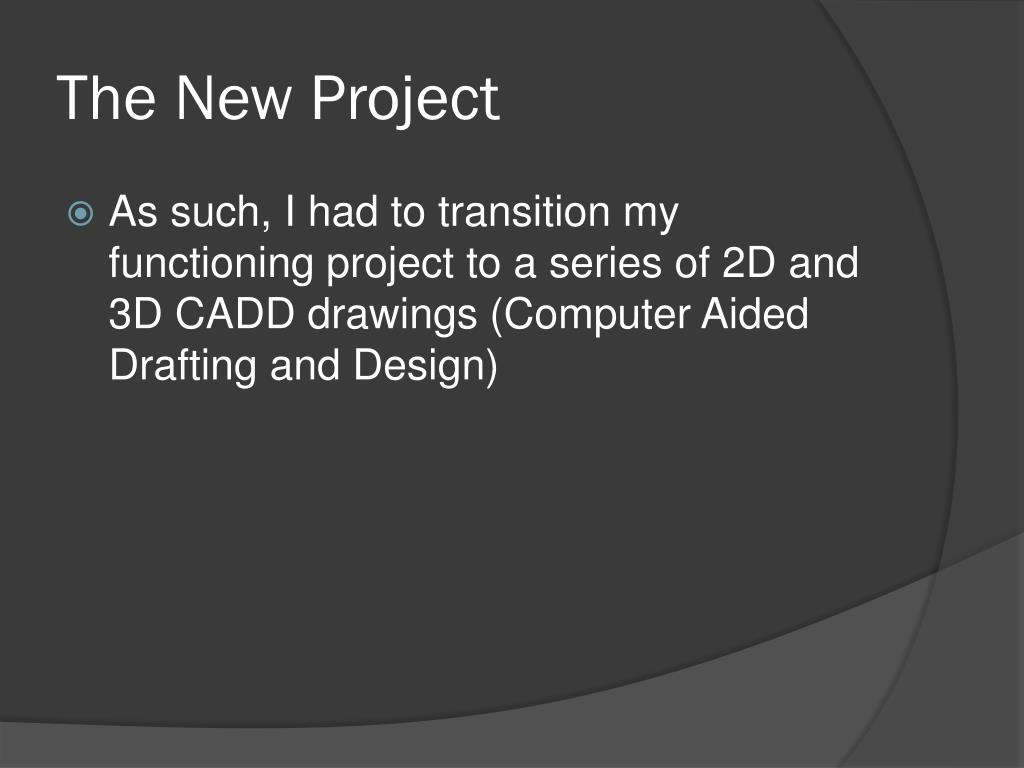 The New Project

As such, I had to transition my functioning project to a series of 2D and 3D CADD drawings (Computer Aided Drafting and Design)